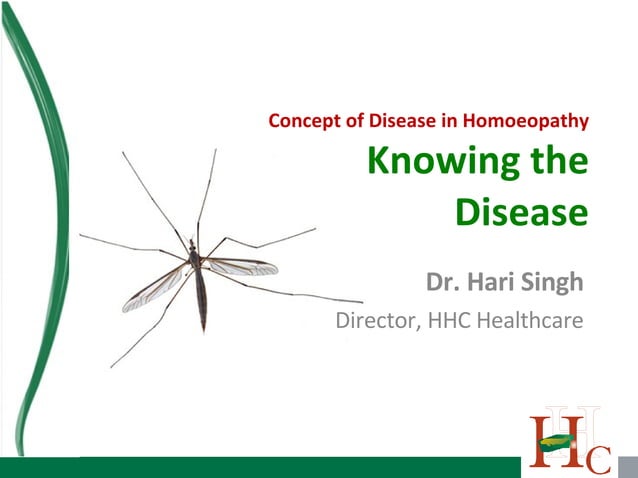 Concept of Disease in Homoeopathy

Knowing the Disease

Dr. Hari Singh

Director, HHC Healthcare

HHC